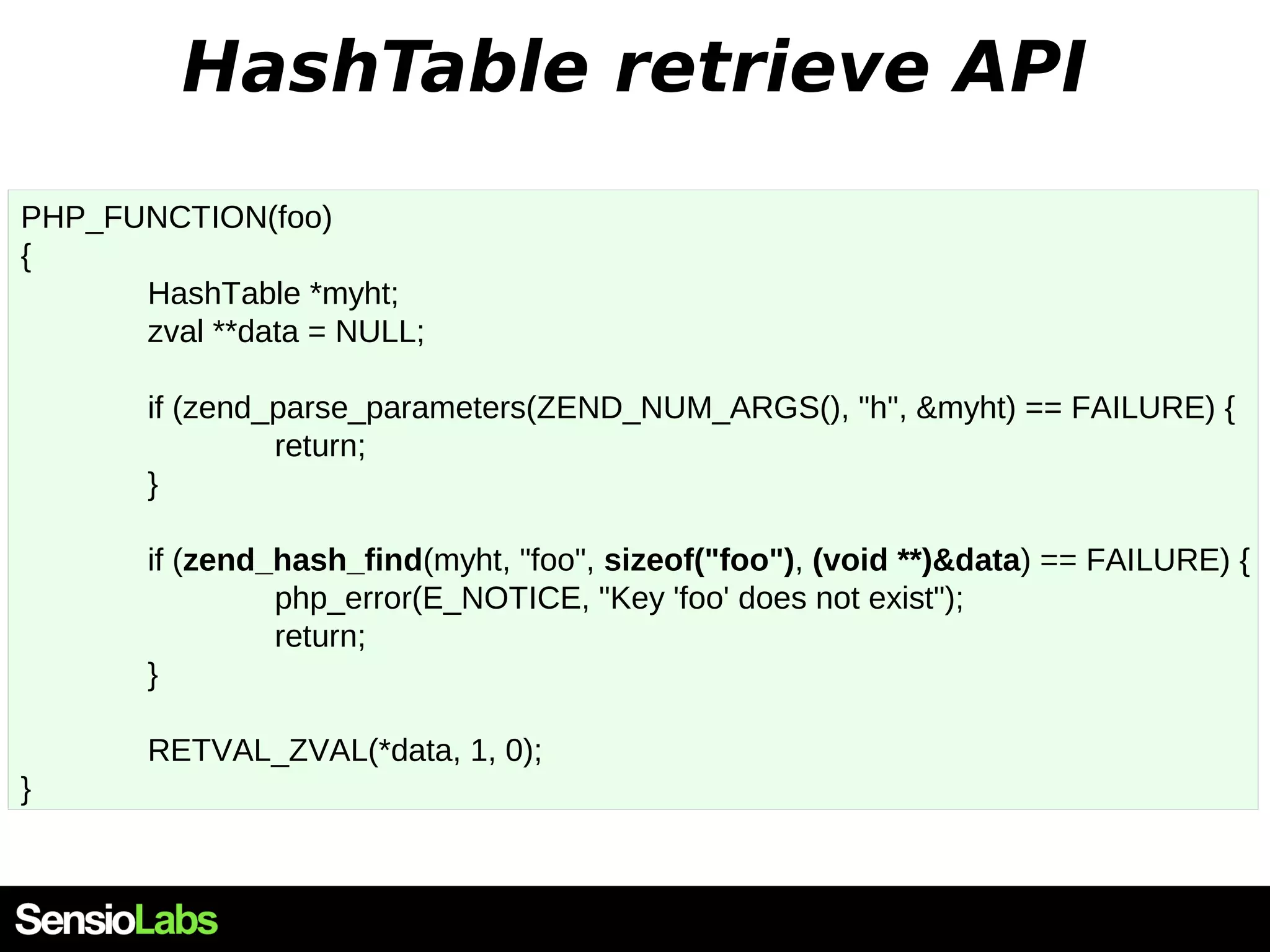 HashTable retrieve API

PHP_FUNCTION(foo)
{
	HashTable *myht;
	zval **data = NULL;

	if (zend_parse_parameters(ZEND_NUM_ARGS(), "h", &myht) == FAILURE) {
		return;
	}

	if (zend_hash_find(myht, "foo", sizeof("foo"), (void **)&data) == FAILURE) {
		php_error(E_NOTICE, "Key 'foo' does not exist");
		return;
	}

	RETVAL_ZVAL(*data, 1, 0);
}

SensioLabs